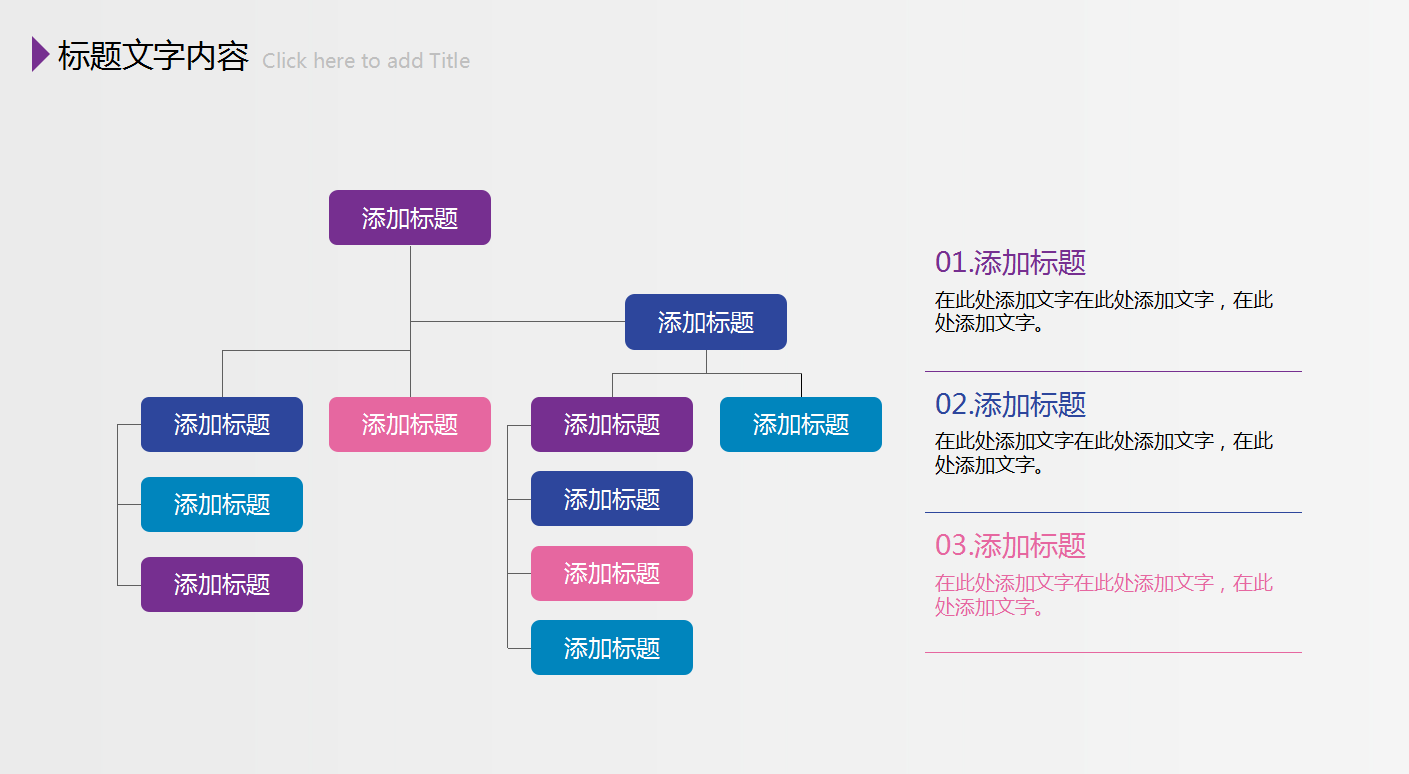 标题文字内容 Click here to add Title

添加标题

添加标题

添加标题

添加标题

添加标题

添加标题

添加标题

添加标题

添加标题

添加标题

添加标题

01.添加标题
在此处添加文字在此处添加文字，在此处添加文字。

02.添加标题
在此处添加文字在此处添加文字，在此处添加文字。

03.添加标题
在此处添加文字在此处添加文字，在此处添加文字。